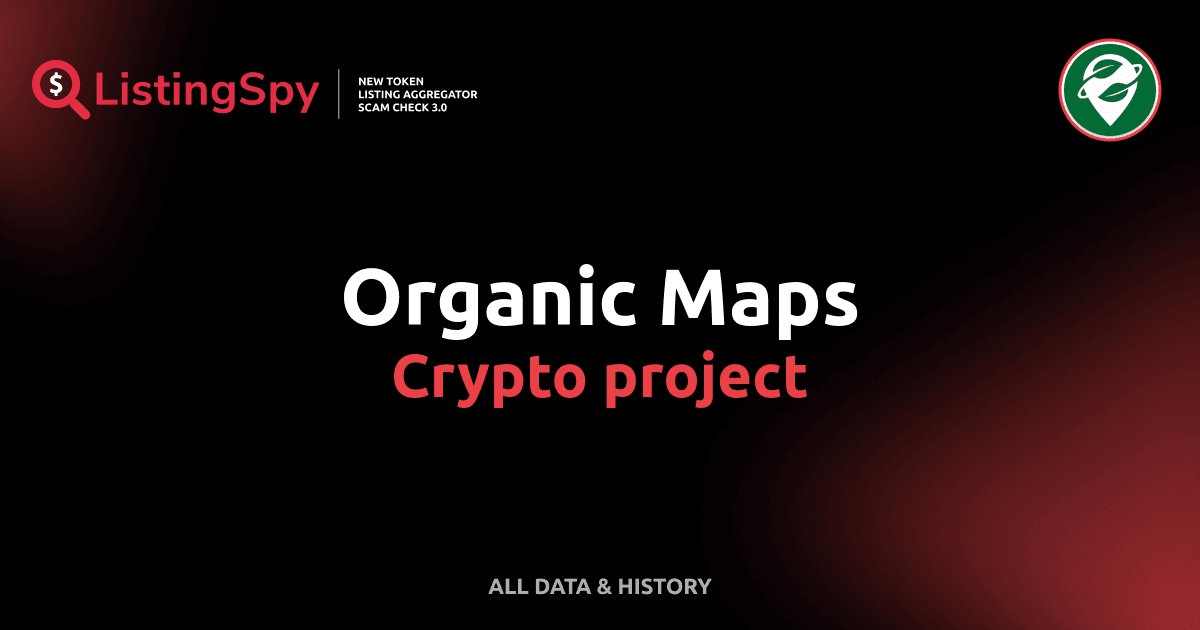 $ ListingSpy

NEW TOKEN
LISTING AGGREGATOR
SCAM CHECK 3.0

Organic Maps
Crypto project

ALL DATA & HISTORY